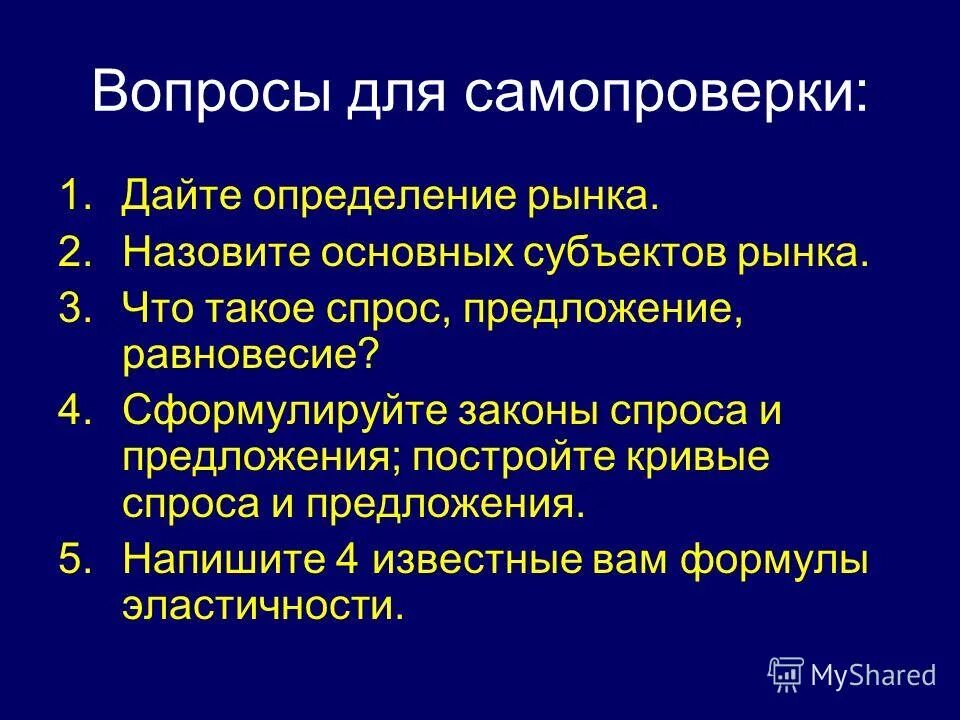 Вопросы для самопроверки:

1. Дайте определение рынка.
2. Назовите основных субъектов рынка.
3. Что такое спрос, предложение, равновесие?
4. Сформулируйте законы спроса и предложения; постройте кривые спроса и предложения.
5. Напишите 4 известные вам формулы эластичности.

MyShared